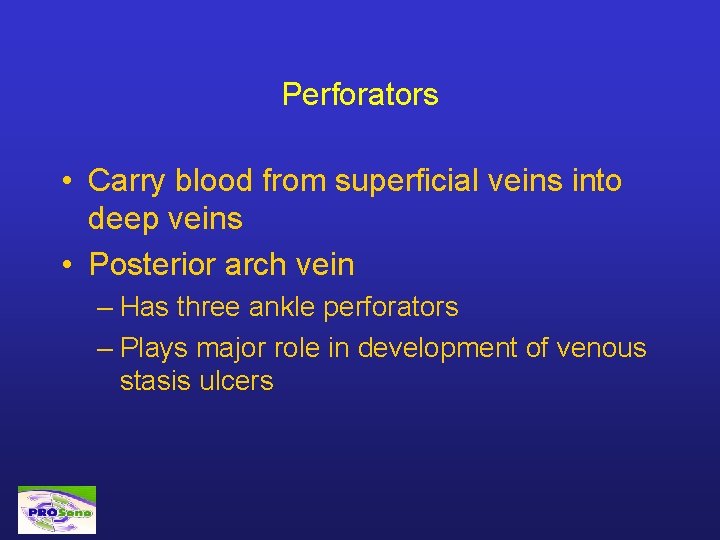 Perforators

• Carry blood from superficial veins into deep veins
• Posterior arch vein
– Has three ankle perforators
– Plays major role in development of venous stasis ulcers

PROSono